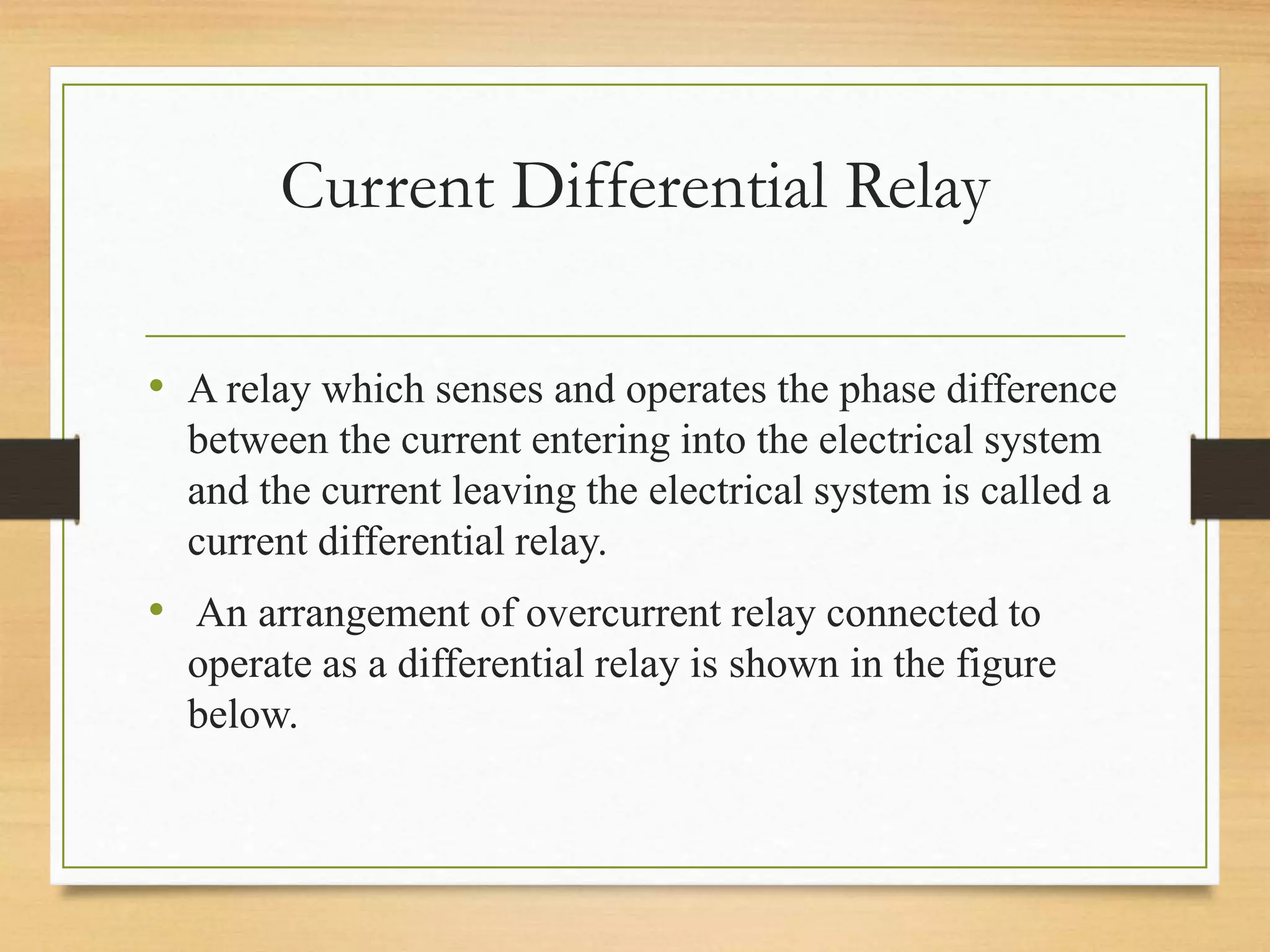 Current Differential Relay

• A relay which senses and operates the phase difference between the current entering into the electrical system and the current leaving the electrical system is called a current differential relay.

• An arrangement of overcurrent relay connected to operate as a differential relay is shown in the figure below.